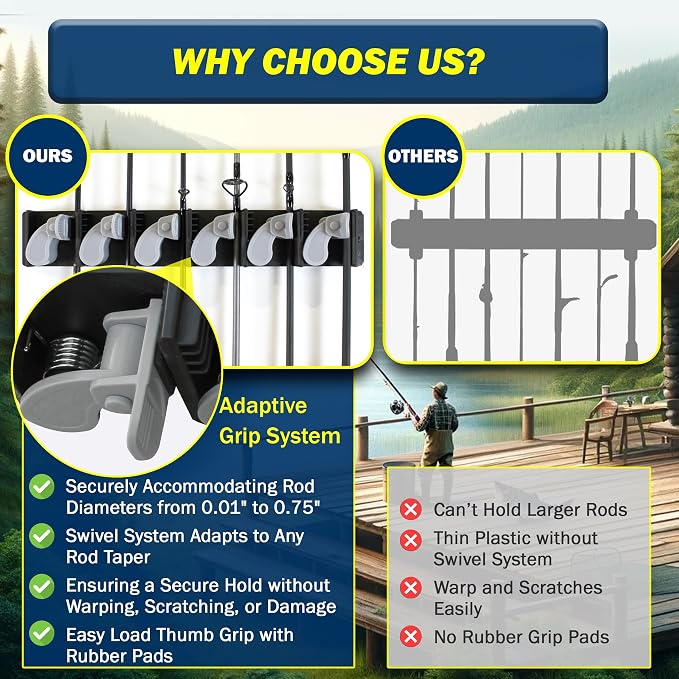 WHY CHOOSE US?

OURS

OTHERS

Adaptive Grip System

Securely Accommodating Rod Diameters from 0.01" to 0.75"

Swivel System Adapts to Any Rod Taper

Ensuring a Secure Hold without Warping, Scratching, or Damage

Easy Load Thumb Grip with Rubber Pads

Can't Hold Larger Rods

Thin Plastic without Swivel System

Warp and Scratches Easily

No Rubber Grip Pads